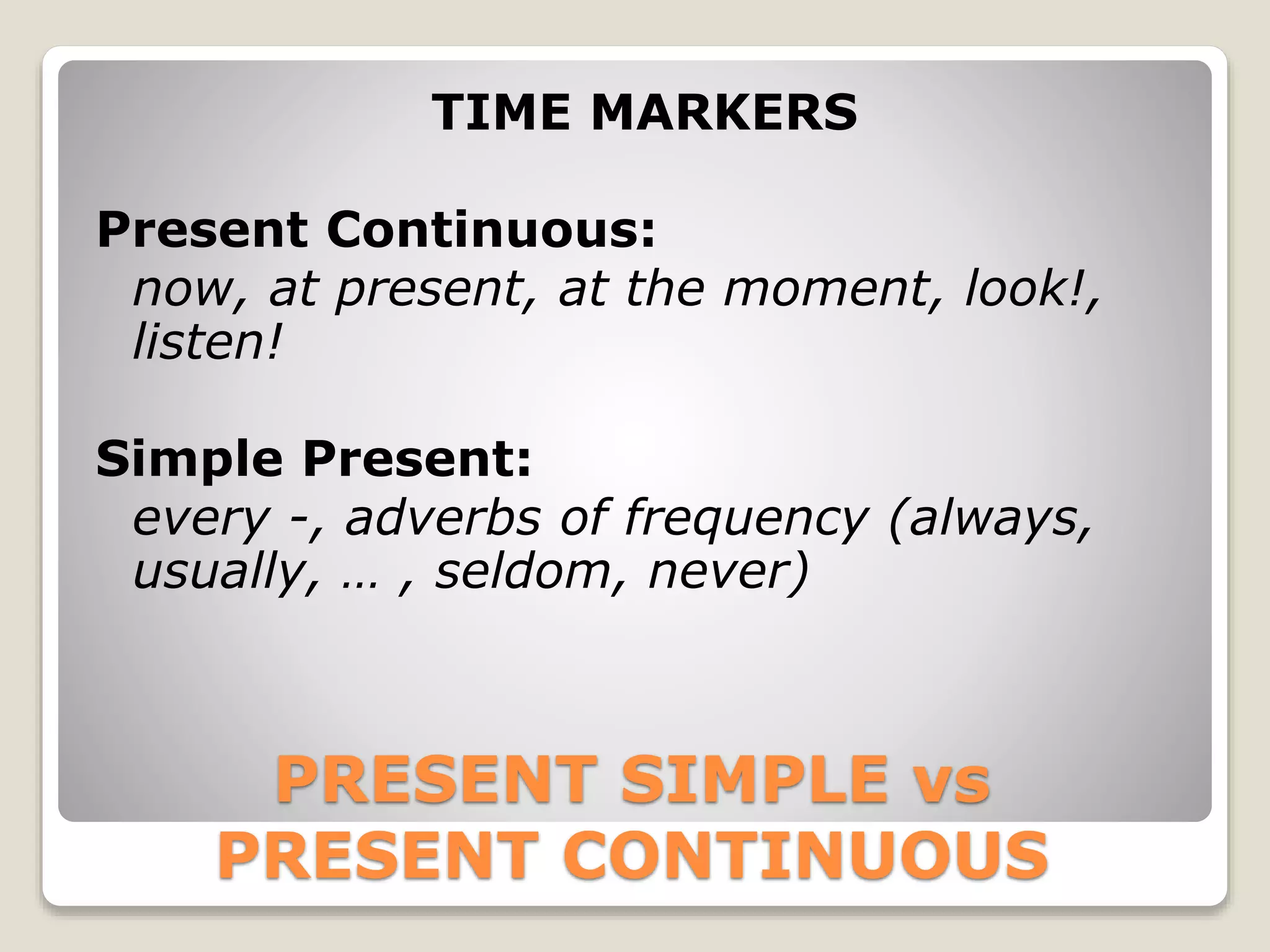 TIME MARKERS

Present Continuous:
now, at present, at the moment, look!, listen!

Simple Present:
every -, adverbs of frequency (always, usually, … , seldom, never)

PRESENT SIMPLE vs PRESENT CONTINUOUS